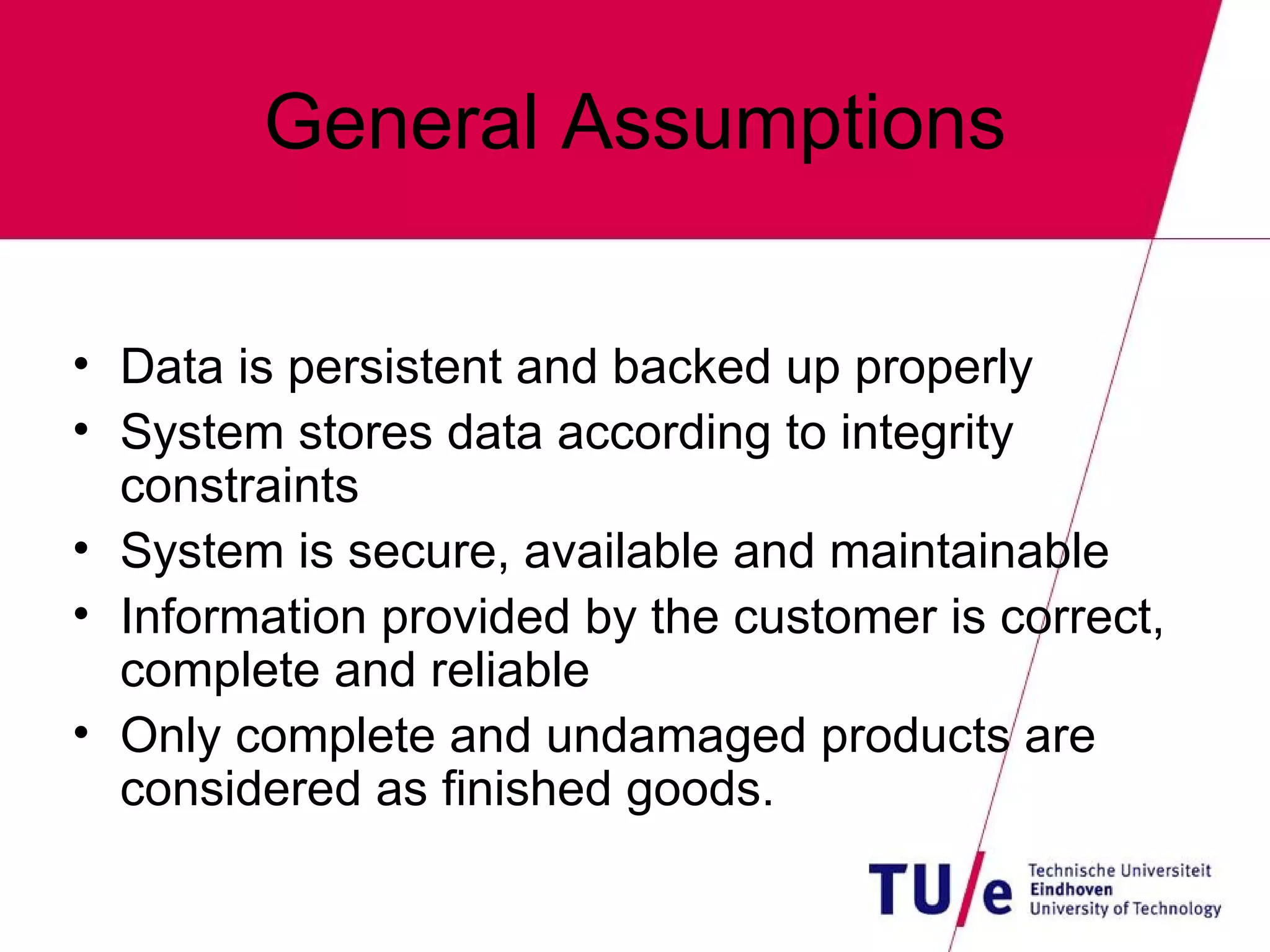 General Assumptions

• Data is persistent and backed up properly
• System stores data according to integrity constraints
• System is secure, available and maintainable
• Information provided by the customer is correct, complete and reliable
• Only complete and undamaged products are considered as finished goods.

TU/e Technische Universiteit Eindhoven University of Technology